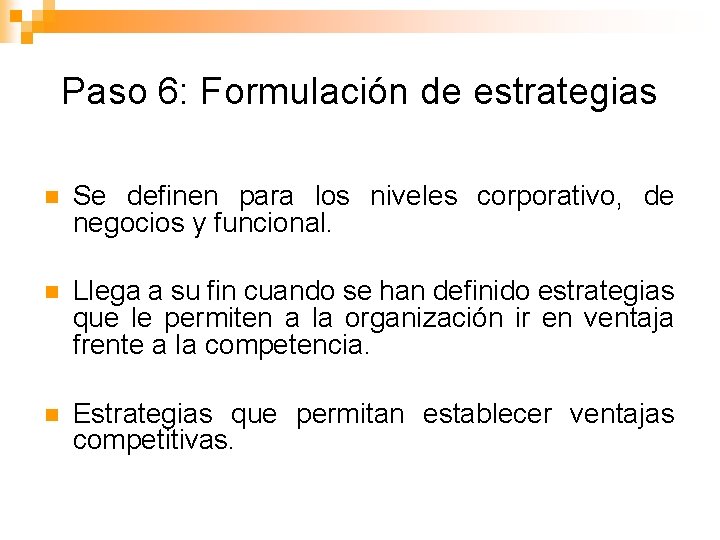 Paso 6: Formulación de estrategias

Se definen para los niveles corporativo, de negocios y funcional.

Llega a su fin cuando se han definido estrategias que le permiten a la organización ir en ventaja frente a la competencia.

Estrategias que permitan establecer ventajas competitivas.